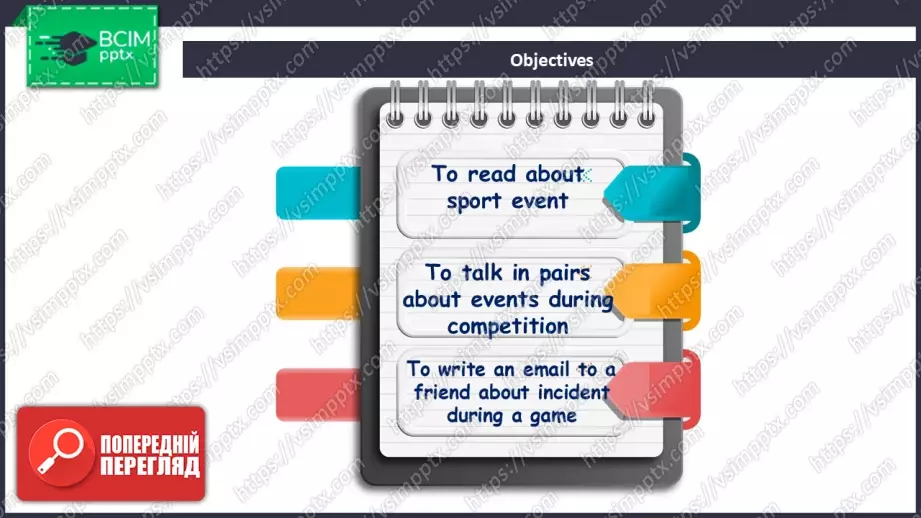 ВСІМ pptx

Objectives

To read about sport event

To talk in pairs about events during competition

To write an email to a friend about incident during a game

ПОПЕРЕДНІЙ ПЕРЕГЛЯД

https://vsimpptx.com